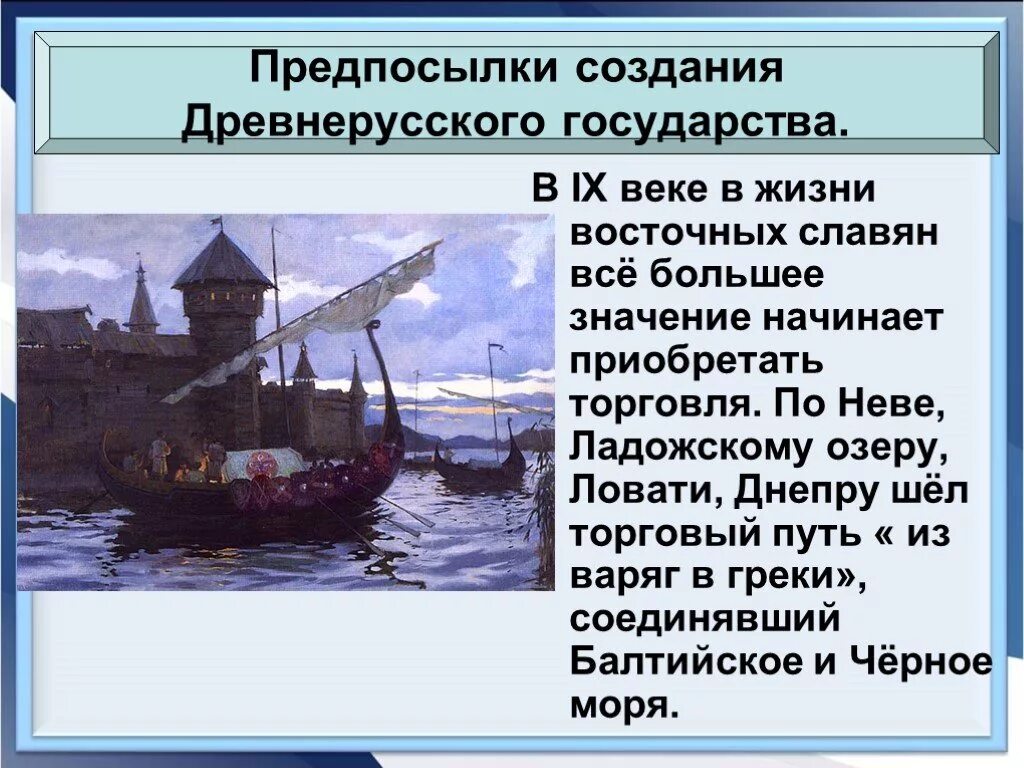 Предпосылки создания Древнерусского государства.

В IX веке в жизни восточных славян всё большее значение начинает приобретать торговля. По Неве, Ладожскому озеру, Ловати, Днепру шёл торговый путь « из варяг в греки», соединявший Балтийское и Чёрное моря.